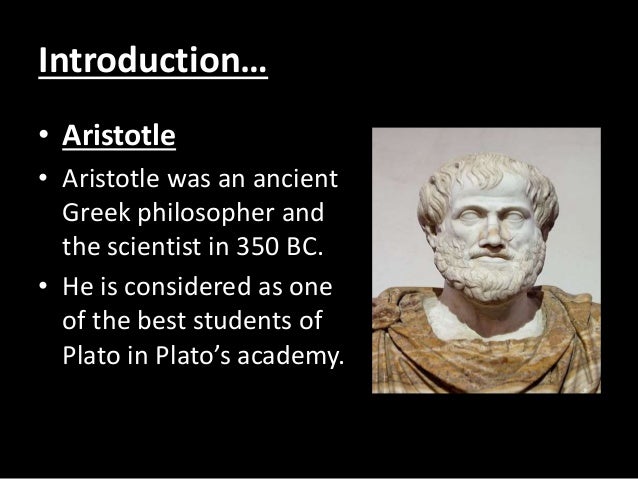 Introduction…

• Aristotle
• Aristotle was an ancient Greek philosopher and the scientist in 350 BC.
• He is considered as one of the best students of Plato in Plato's academy.